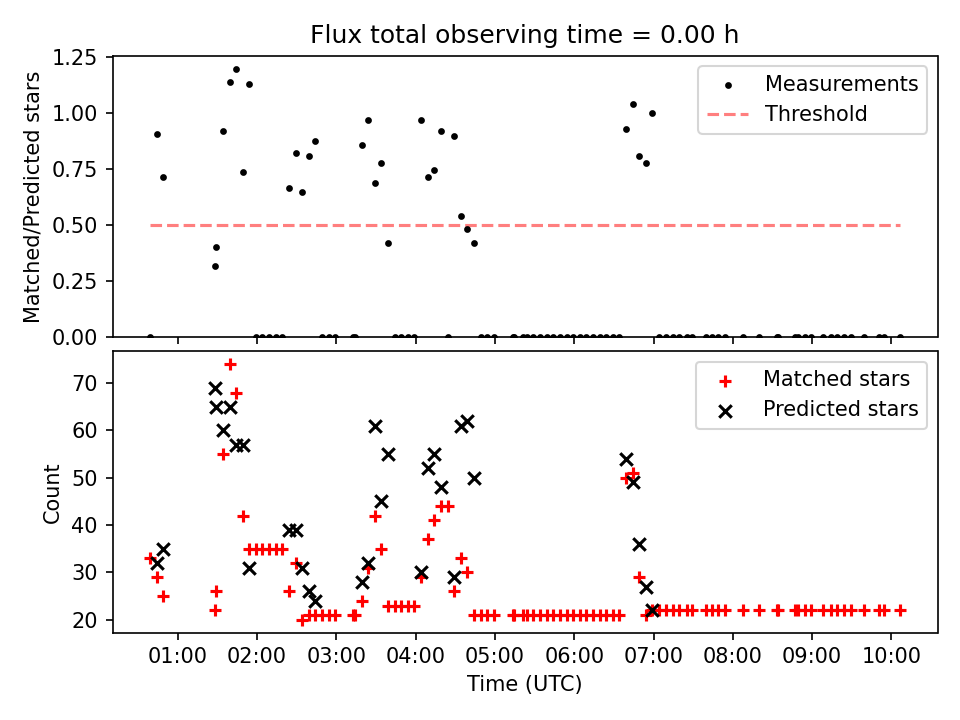 Flux total observing time = 0.00 h

Matched/Predicted stars

1.25
1.00
0.75
0.50
0.25
0.00

Measurements
Threshold

Count

70
60
50
40
30
20

Matched stars
Predicted stars

01:00 02:00 03:00 04:00 05:00 06:00 07:00 08:00 09:00 10:00

Time (UTC)